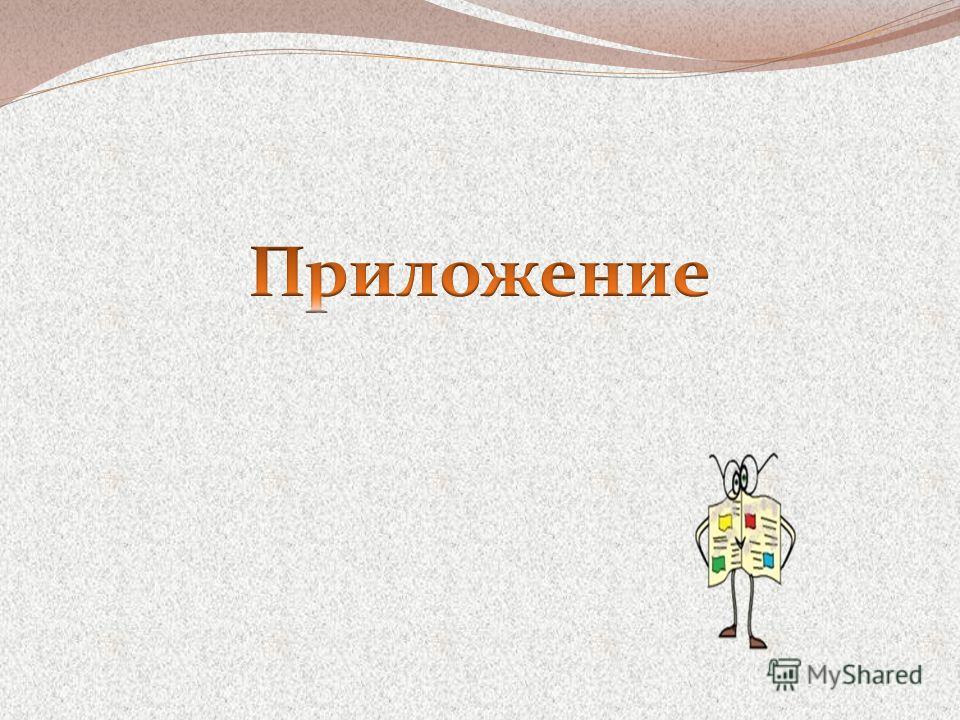 Приложение

MyShared